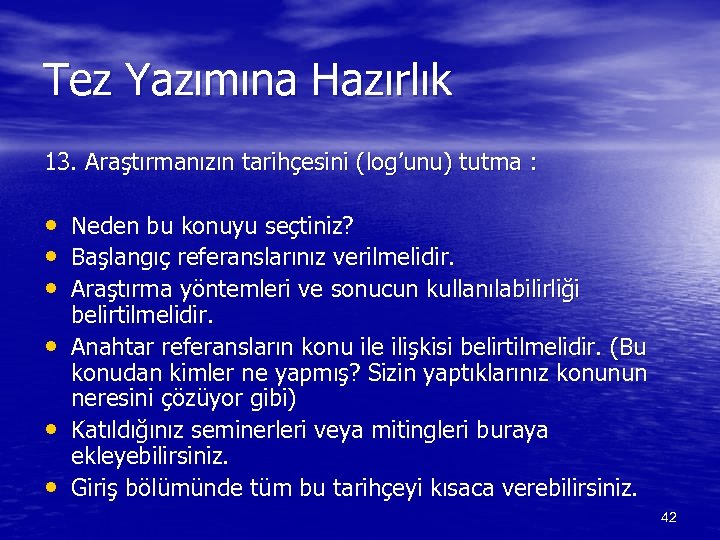 Tez Yazımına Hazırlık

13. Araştırmanızın tarihçesini (log'unu) tutma :

• Neden bu konuyu seçtiniz?
• Başlangıç referanslarınız verilmelidir.
• Araştırma yöntemleri ve sonucun kullanılabilirliği belirtilmelidir.
• Anahtar referansların konu ile ilişkisi belirtilmelidir. (Bu konudan kimler ne yapmış? Sizin yaptıklarınız konunun neresini çözüyor gibi)
• Katıldığınız seminerleri veya mitingleri buraya ekleyebilirsiniz.
• Giriş bölümünde tüm bu tarihçeyi kısaca verebilirsiniz.

42